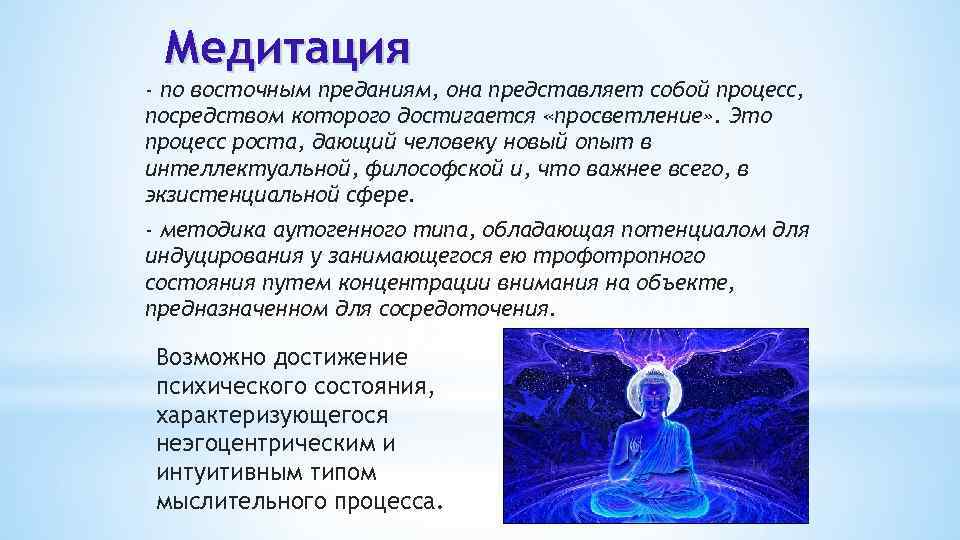 Медитация

- по восточным преданиям, она представляет собой процесс, посредством которого достигается «просветление». Это процесс роста, дающий человеку новый опыт в интеллектуальной, философской и, что важнее всего, в экзистенциальной сфере.

- методика аутогенного типа, обладающая потенциалом для индуцирования у занимающегося ею трофотропного состояния путем концентрации внимания на объекте, предназначенном для сосредоточения.

Возможно достижение психического состояния, характеризующегося неэгоцентрическим и интуитивным типом мыслительного процесса.